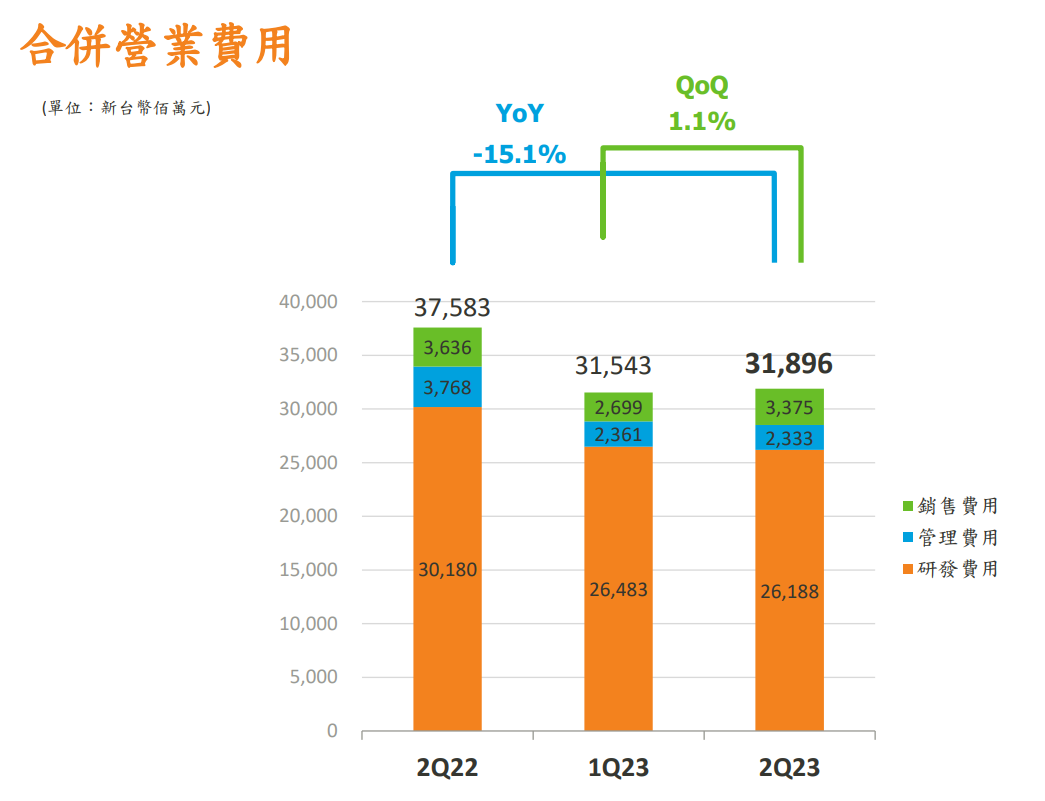 合併營業費用

(單位：新台幣佰萬元)

YoY
-15.1%

QoQ
1.1%

40,000
35,000
30,000
25,000
20,000
15,000
10,000
5,000
0

37,583
3,636
3,768
30,180

31,543
2,699
2,361
26,483

31,896
3,375
2,333
26,188

2Q22
1Q23
2Q23

銷售費用
管理費用
研發費用